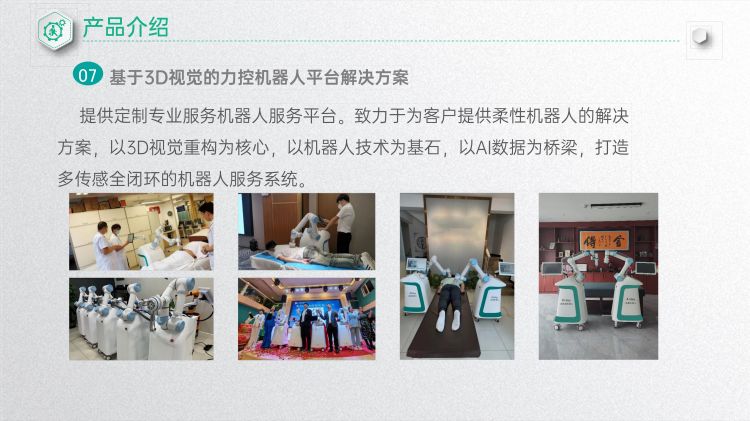 产品介绍

07 基于3D视觉的力控机器人平台解决方案

提供定制专业服务机器人服务平台。致力于为客户提供柔性机器人的解决方案，以3D视觉重构为核心，以机器人技术为基石，以AI数据为桥梁，打造多传感全闭环的机器人服务系统。